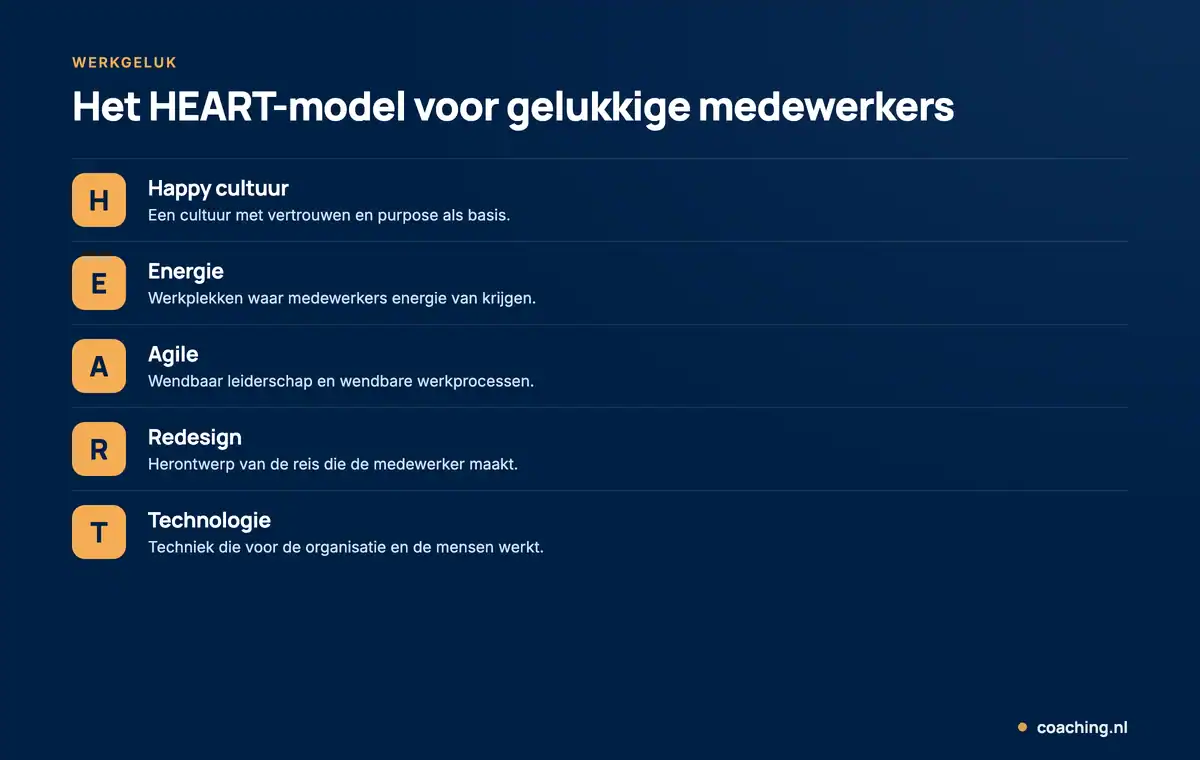 WERKGELUK

Het HEART-model voor gelukkige medewerkers

H
Happy cultuur
Een cultuur met vertrouwen en purpose als basis.

E
Energie
Werkplekken waar medewerkers energie van krijgen.

A
Agile
Wendbaar leiderschap en wendbare werkprocessen.

R
Redesign
Herontwerp van de reis die de medewerker maakt.

T
Technologie
Techniek die voor de organisatie en de mensen werkt.

coaching.nl